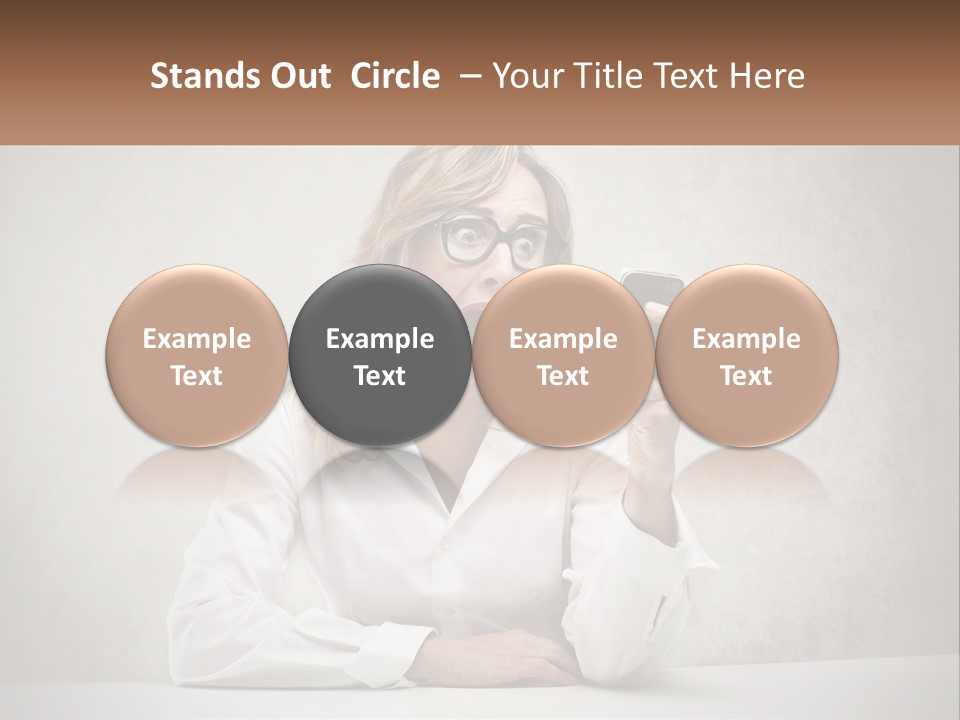 Stands Out Circle – Your Title Text Here

Example Text

Example Text

Example Text

Example Text